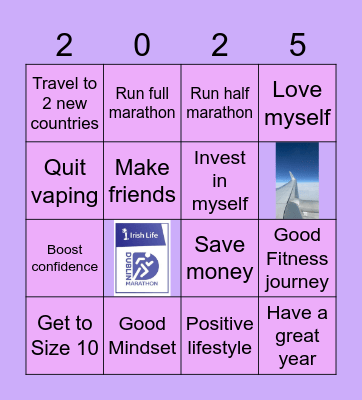 | 2 | 0 | 2 | 5 |
|---|---|---|---|
| Travel to 2 new countries | Run full marathon | Run half marathon | Love myself |
| Quit vaping | Make friends | Invest in myself | |
| Boost confidence | Irish Life DUBLIN MARATHON | Save money | Good Fitness journey |
| Get to Size 10 | Good Mindset | Positive lifestyle | Have a great year |